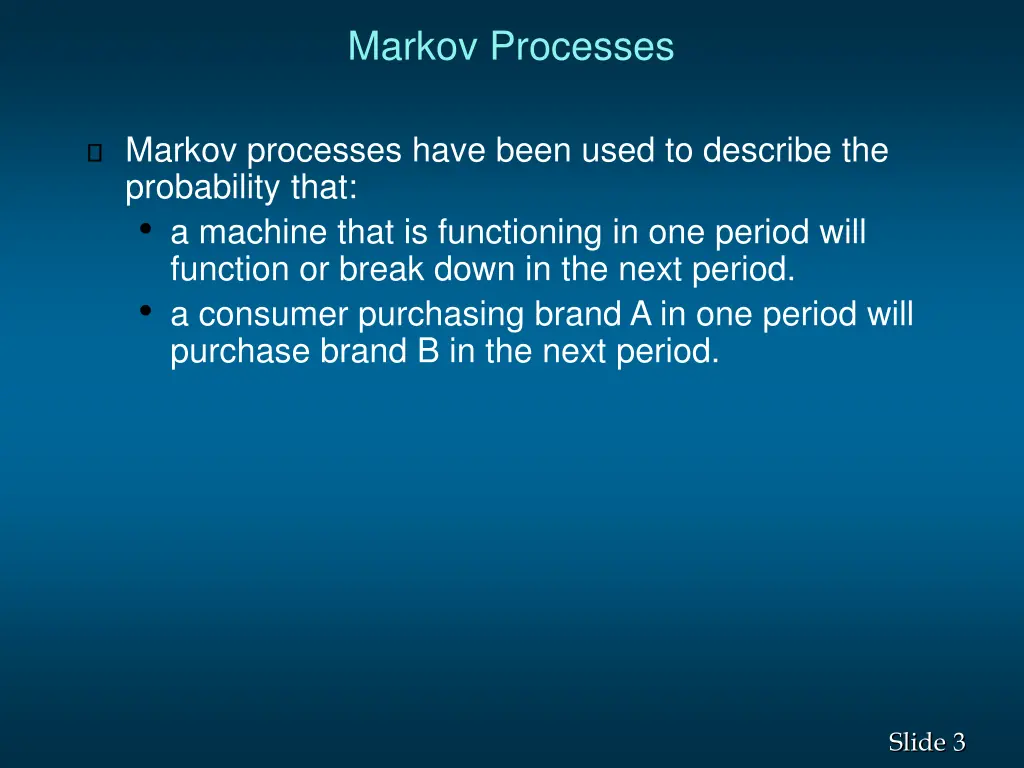 Markov Processes

Markov processes have been used to describe the probability that:
• a machine that is functioning in one period will function or break down in the next period.
• a consumer purchasing brand A in one period will purchase brand B in the next period.

Slide 3